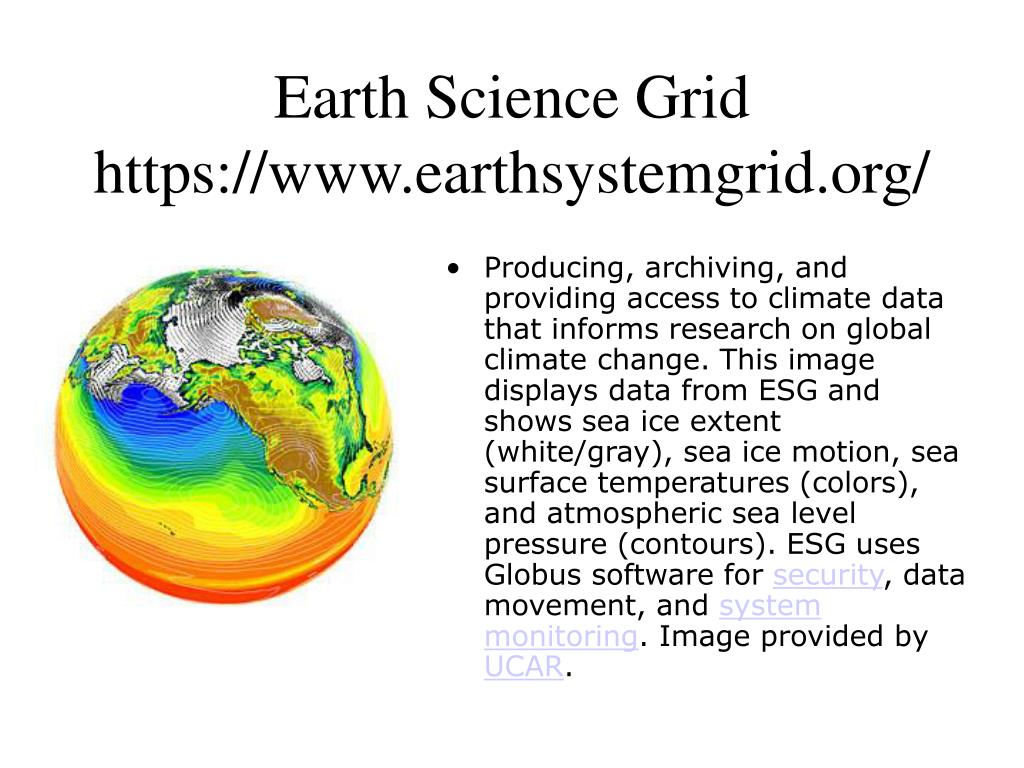 Earth Science Grid
https://www.earthsystemgrid.org/

• Producing, archiving, and providing access to climate data that informs research on global climate change. This image displays data from ESG and shows sea ice extent (white/gray), sea ice motion, sea surface temperatures (colors), and atmospheric sea level pressure (contours). ESG uses Globus software for security, data movement, and system monitoring. Image provided by UCAR.